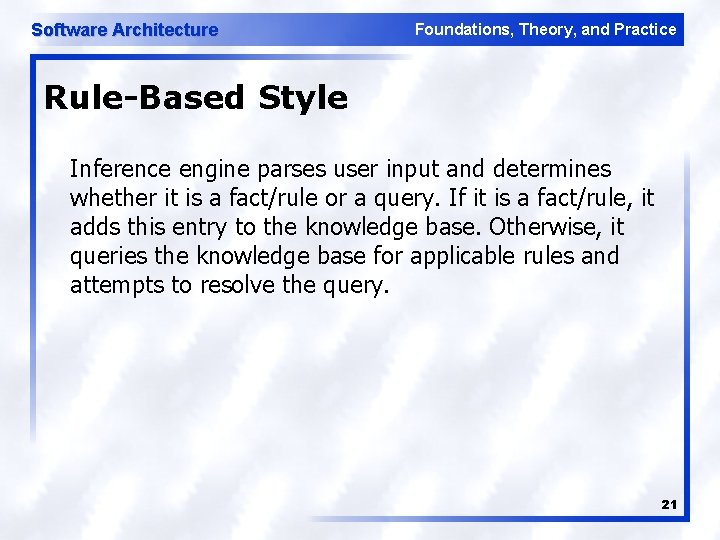 Software Architecture

Foundations, Theory, and Practice

Rule-Based Style

Inference engine parses user input and determines whether it is a fact/rule or a query. If it is a fact/rule, it adds this entry to the knowledge base. Otherwise, it queries the knowledge base for applicable rules and attempts to resolve the query.

21